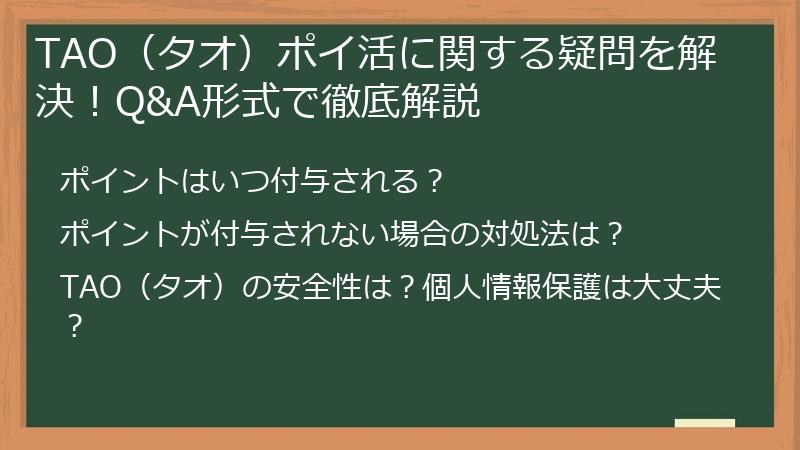 TAO（タオ）ポイ活に関する疑問を解決！Q&A形式で徹底解説

ポイントはいつ付与される？

ポイントが付与されない場合の対処法は？

TAO（タオ）の安全性は？個人情報保護は大丈夫？